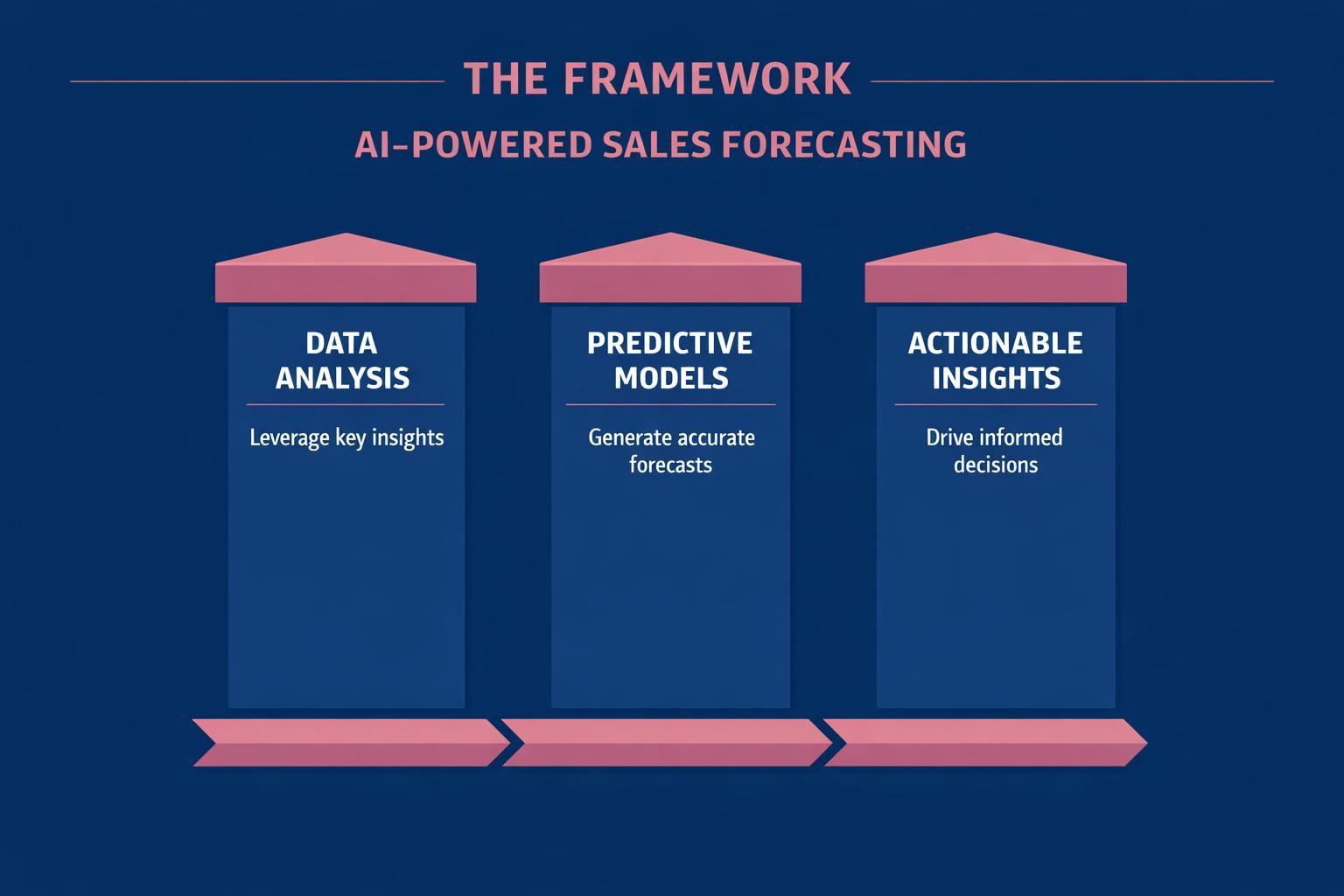 THE FRAMEWORK

AI-POWERED SALES FORECASTING

DATA ANALYSIS

Leverage key insights

PREDICTIVE MODELS

Generate accurate forecasts

ACTIONABLE INSIGHTS

Drive informed decisions